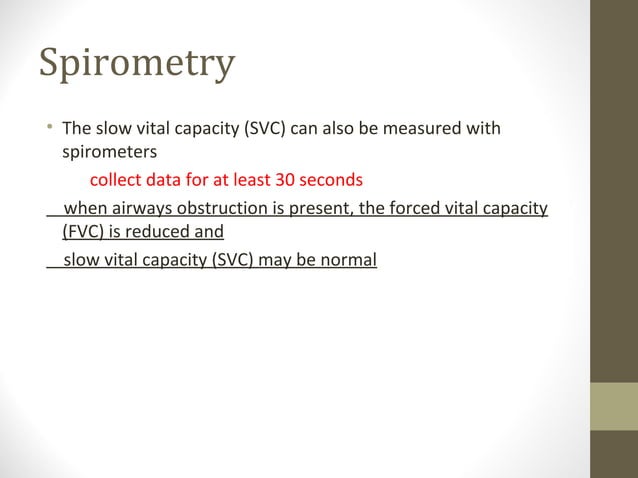 Spirometry

• The slow vital capacity (SVC) can also be measured with spirometers

collect data for at least 30 seconds

when airways obstruction is present, the forced vital capacity (FVC) is reduced and

slow vital capacity (SVC) may be normal